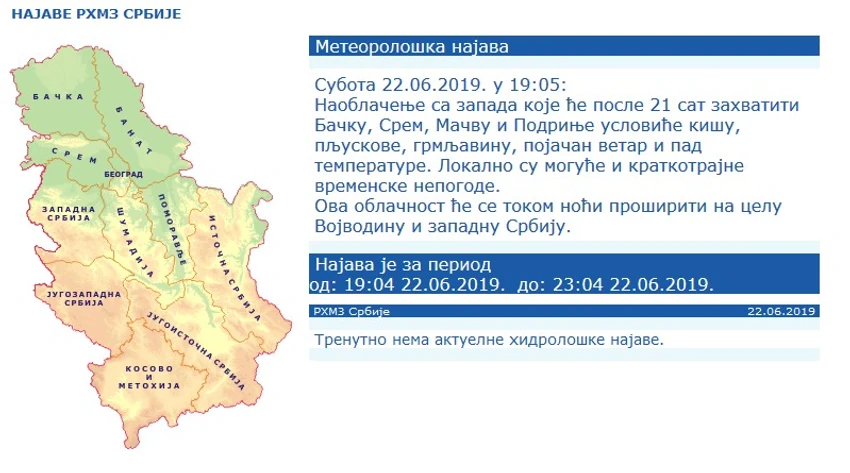 НАЈАВЕ РХМЗ СРБИЈЕ

БАЧКА
БАНАТ
СРЕМ
БЕОГРАД
ЗАПАДНА СРБИЈА
ШУМАДИЈА
ПОМОРАВЉЕ
ИСТОЧНА СРБИЈА
ЈУГОЗАПАДНА СРБИЈА
ЈУГОИСТОЧНА СРБИЈА
КОСОВО И МЕТОХИЈА

Метеоролошка најава

Субота 22.06.2019. у 19:05:
Наоблачење са запада које ће после 21 сат захватити Бачку, Срем, Мачву и Подриње условиће кишу, пљускове, грмљавину, појачан ветар и пад температуре. Локално су могуће и краткотрајне временске непогоде.
Ова облачност ће се током ноћи проширити на целу Војводину и западну Србију.

Најава је за период
од: 19:04 22.06.2019. до: 23:04 22.06.2019.

РХМЗ Србије
22.06.2019

Тренутно нема актуелне хидролошке најаве.